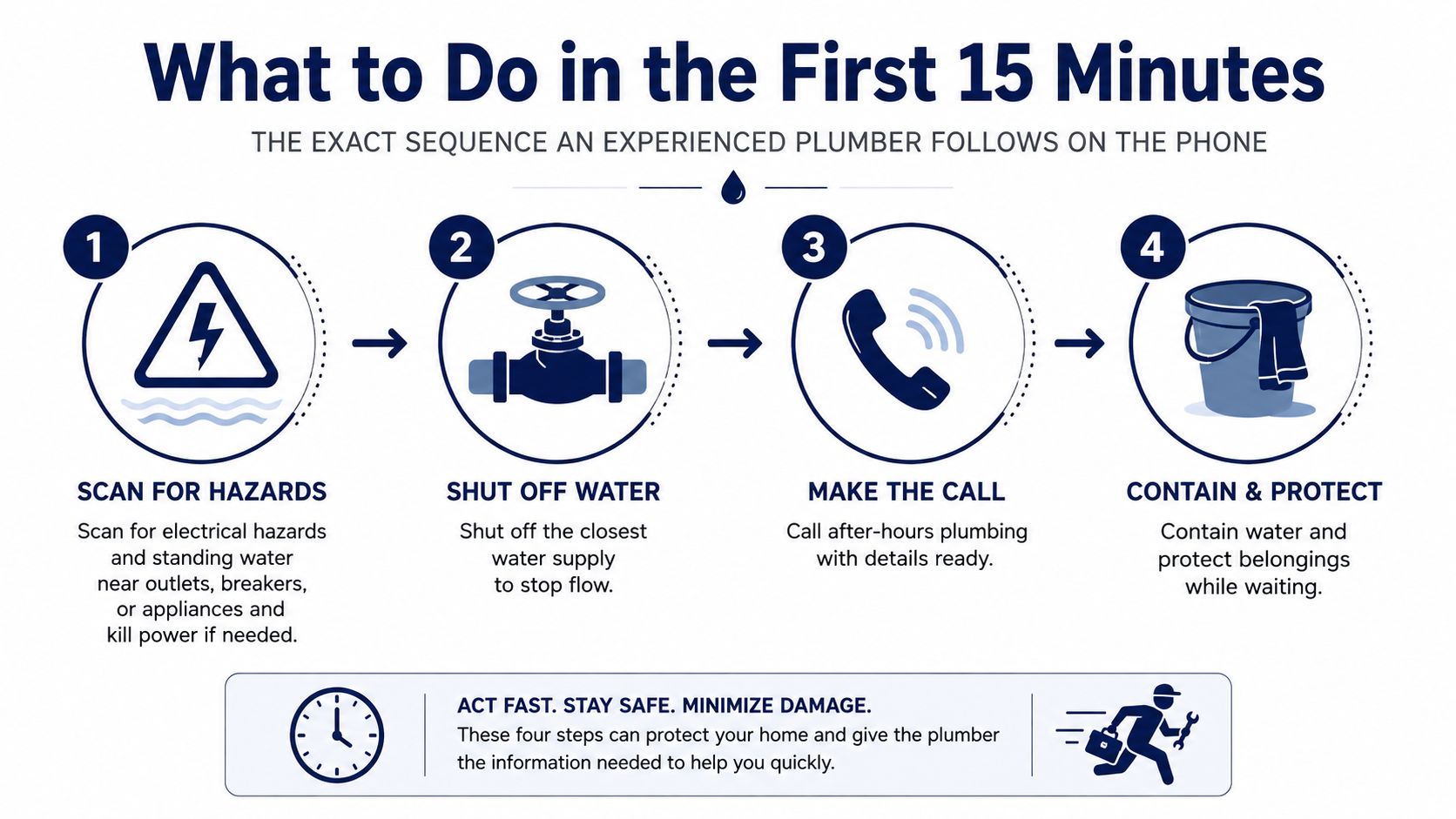 What to Do in the First 15 Minutes

THE EXACT SEQUENCE AN EXPERIENCED PLUMBER FOLLOWS ON THE PHONE

1

SCAN FOR HAZARDS

Scan for electrical hazards and standing water near outlets, breakers, or appliances and kill power if needed.

2

SHUT OFF WATER

Shut off the closest water supply to stop flow.

3

MAKE THE CALL

Call after-hours plumbing with details ready.

4

CONTAIN & PROTECT

Contain water and protect belongings while waiting.

ACT FAST. STAY SAFE. MINIMIZE DAMAGE.

These four steps can protect your home and give the plumber the information needed to help you quickly.